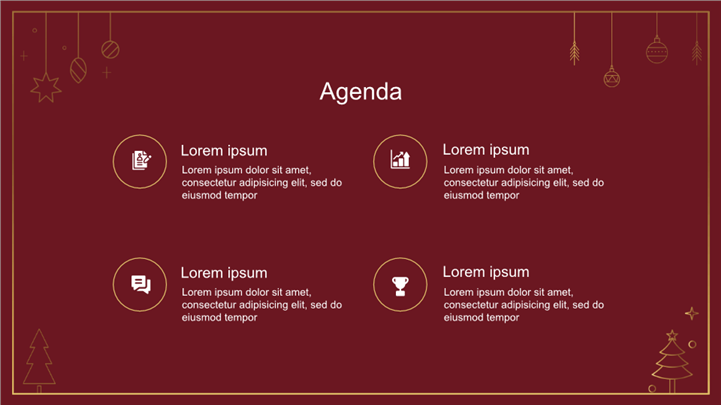 Agenda

Lorem ipsum
Lorem ipsum dolor sit amet, consectetur adipisicing elit, sed do eiusmod tempor

Lorem ipsum
Lorem ipsum dolor sit amet, consectetur adipisicing elit, sed do eiusmod tempor

Lorem ipsum
Lorem ipsum dolor sit amet, consectetur adipisicing elit, sed do eiusmod tempor

Lorem ipsum
Lorem ipsum dolor sit amet, consectetur adipisicing elit, sed do eiusmod tempor